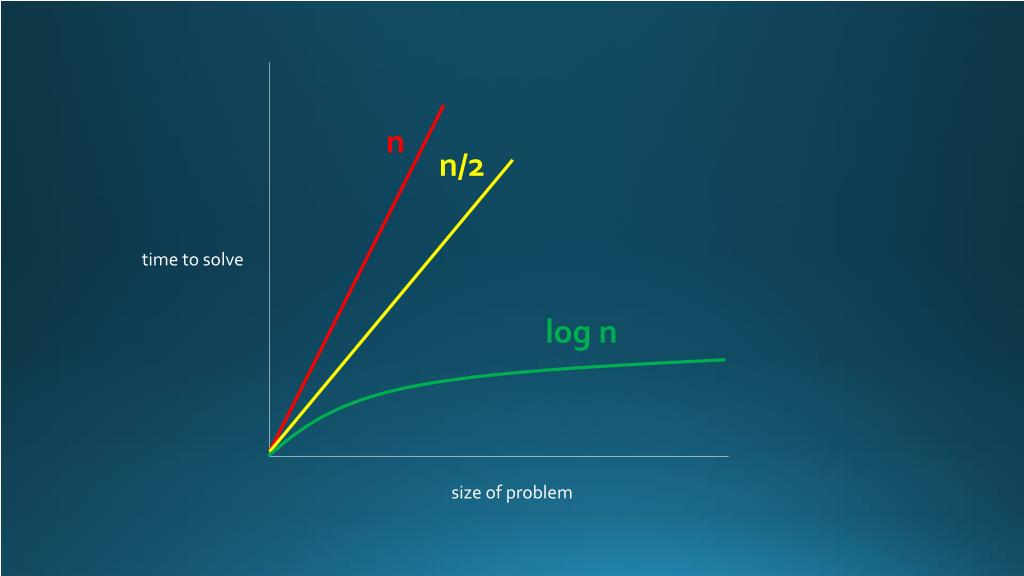 n
n/2
time to solve
log n
size of problem